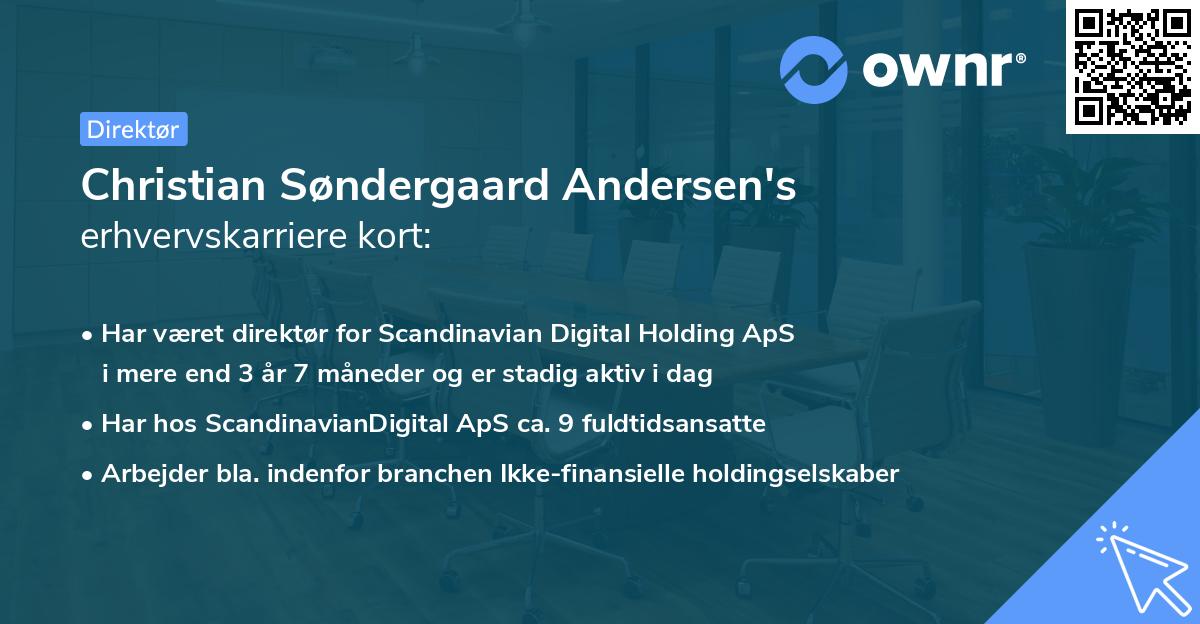 ownr®

Direktør

Christian Søndergaard Andersen's erhvervskarriere kort:

• Har været direktør for Scandinavian Digital Holding ApS i mere end 3 år 7 måneder og er stadig aktiv i dag

• Har hos ScandinavianDigital ApS ca. 9 fuldtidsansatte

• Arbejder bla. indenfor branchen Ikke-finansielle holdingselskaber